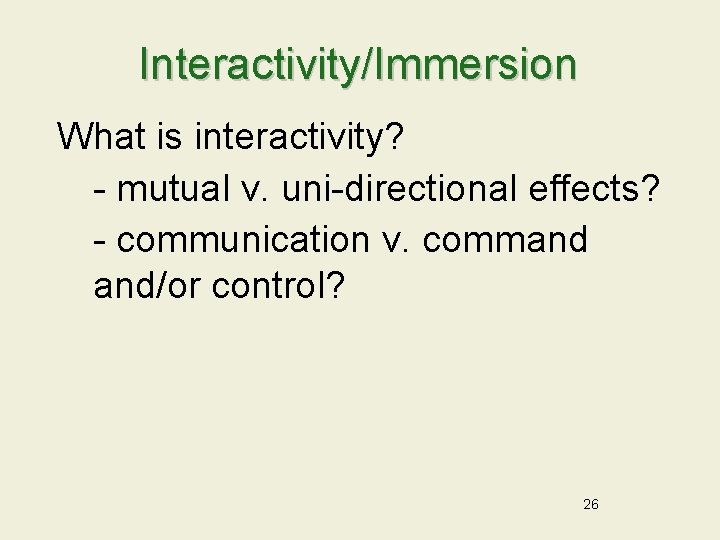 Interactivity/Immersion

What is interactivity?

- mutual v. uni-directional effects?

- communication v. command and/or control?

26